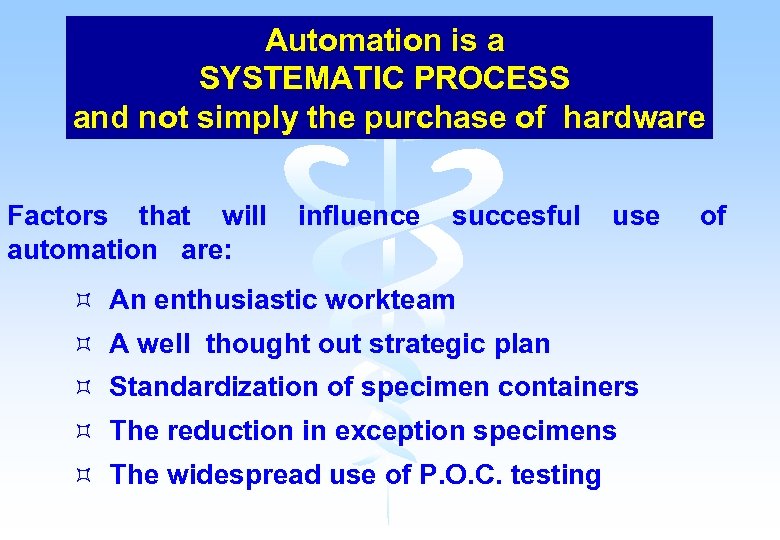 Automation is a
SYSTEMATIC PROCESS
and not simply the purchase of hardware

Factors that will influence succesful use of automation are:

¤ An enthusiastic workteam
¤ A well thought out strategic plan
¤ Standardization of specimen containers
¤ The reduction in exception specimens
¤ The widespread use of P.O.C. testing